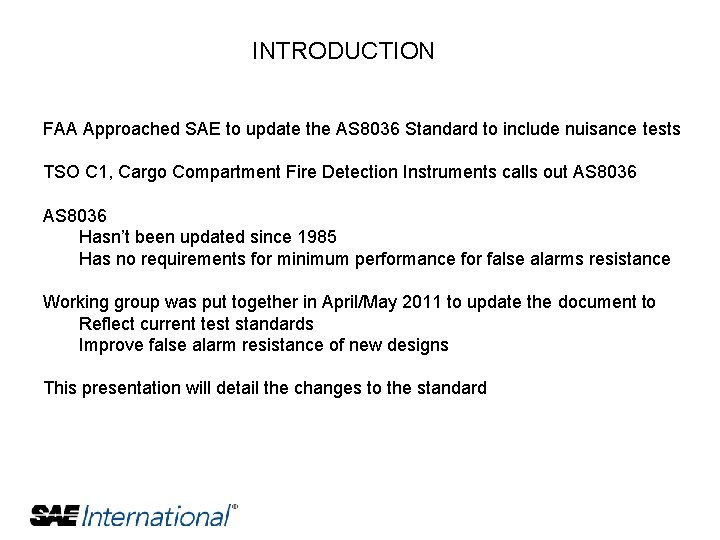 INTRODUCTION

FAA Approached SAE to update the AS8036 Standard to include nuisance tests

TSO C1, Cargo Compartment Fire Detection Instruments calls out AS8036

AS8036
Hasn't been updated since 1985
Has no requirements for minimum performance for false alarms resistance

Working group was put together in April/May 2011 to update the document to
Reflect current test standards
Improve false alarm resistance of new designs

This presentation will detail the changes to the standard

SAE International®